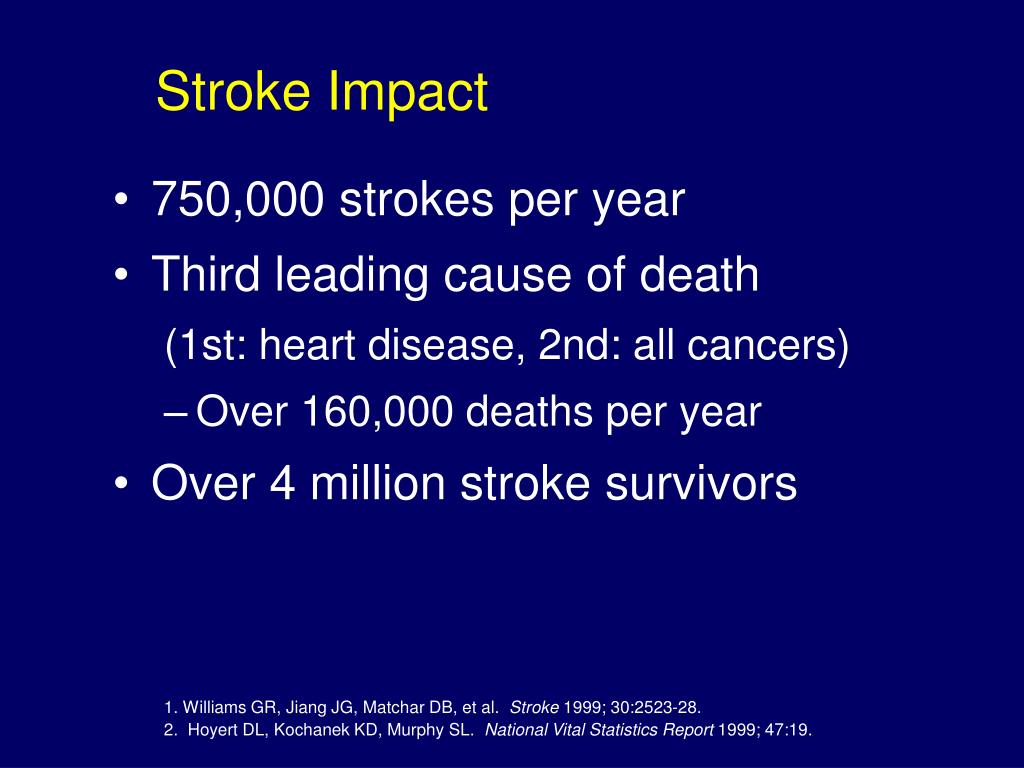 Stroke Impact

• 750,000 strokes per year
• Third leading cause of death
(1st: heart disease, 2nd: all cancers)
– Over 160,000 deaths per year
• Over 4 million stroke survivors

1. Williams GR, Jiang JG, Matchar DB, et al. Stroke 1999; 30:2523-28.
2. Hoyert DL, Kochanek KD, Murphy SL. National Vital Statistics Report 1999; 47:19.